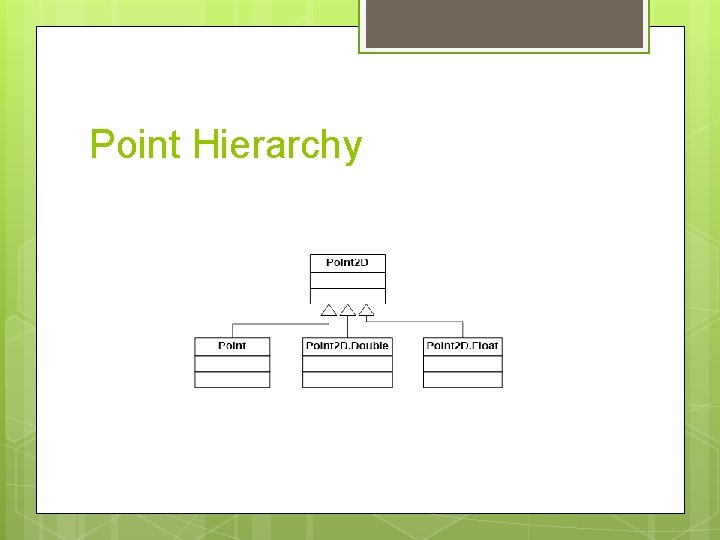 Point Hierarchy

Point2D

Point

Point2D.Double

Point2D.Float